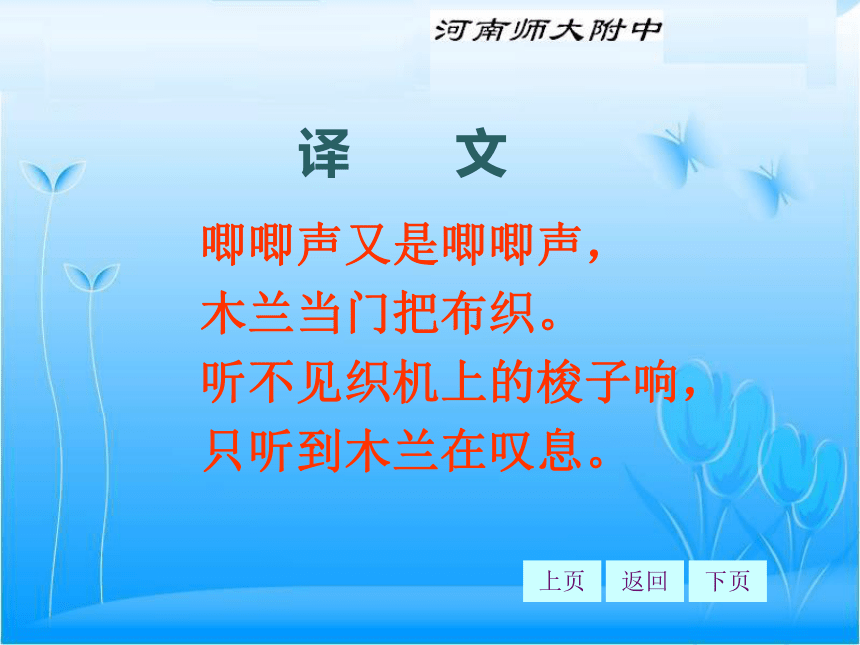 河南师大附中

译　文

唧唧声又是唧唧声，
木兰当门把布织。
听不见织机上的梭子响，
只听到木兰在叹息。

上页　返回　下页